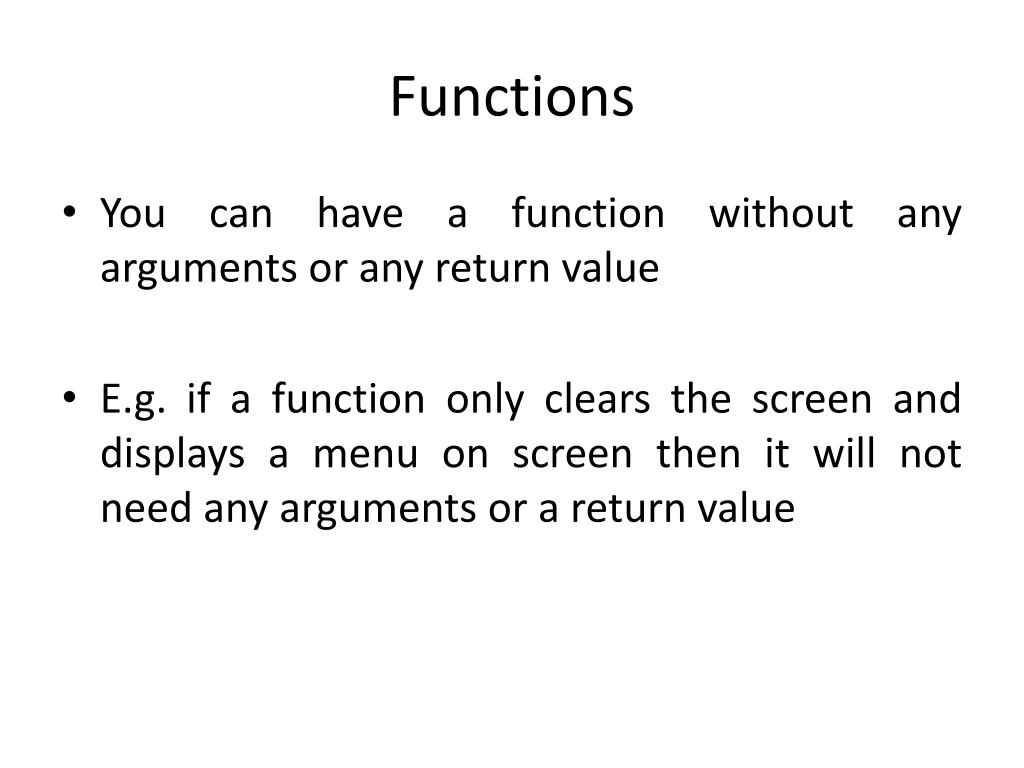 Functions

• You can have a function without any arguments or any return value

• E.g. if a function only clears the screen and displays a menu on screen then it will not need any arguments or a return value